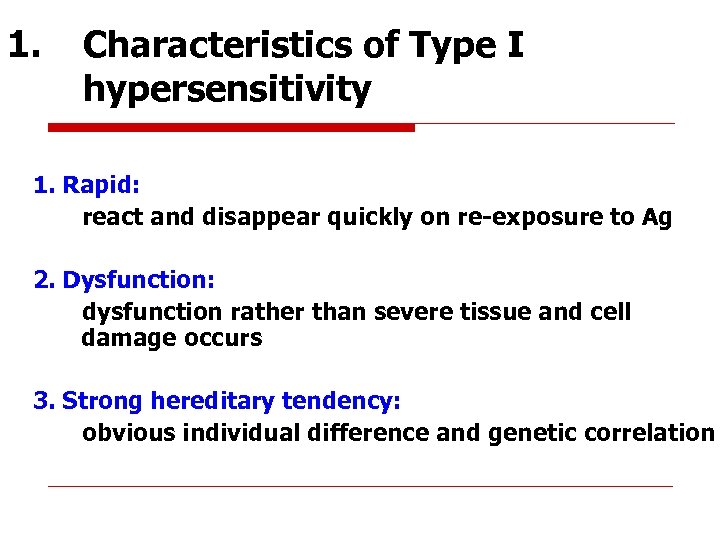 1. Characteristics of Type I hypersensitivity

1. Rapid:
react and disappear quickly on re-exposure to Ag

2. Dysfunction:
dysfunction rather than severe tissue and cell damage occurs

3. Strong hereditary tendency:
obvious individual difference and genetic correlation